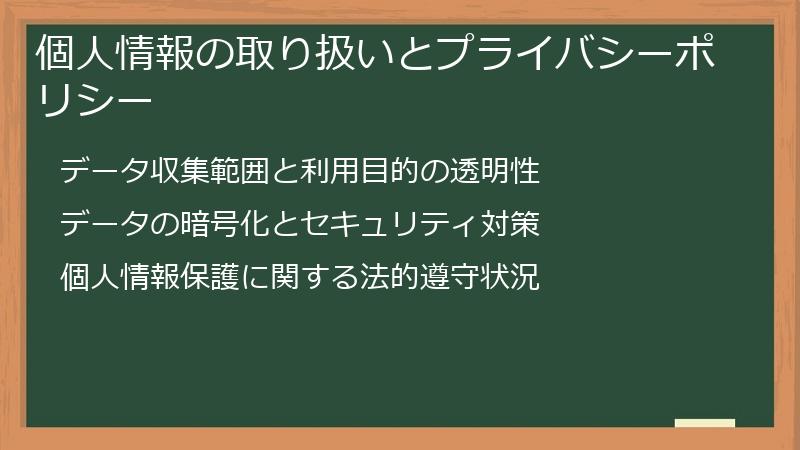 個人情報の取り扱いとプライバシーポリシー

データ収集範囲と利用目的の透明性

データの暗号化とセキュリティ対策

個人情報保護に関する法的遵守状況